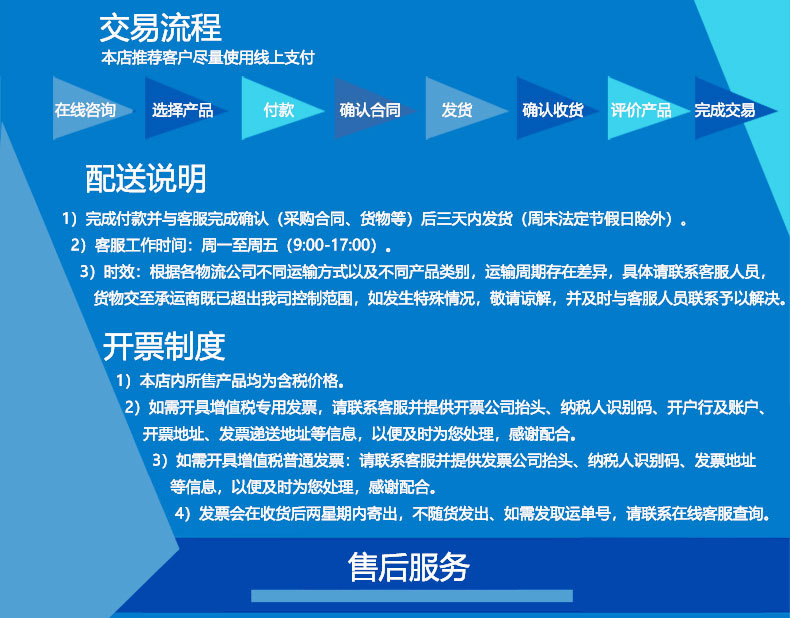 交易流程
本店推荐客户尽量使用线上支付

在线咨询 选择产品 付款 确认合同 发货 确认收货 评价产品 完成交易

配送说明
1）完成付款并与客服完成确认（采购合同、货物等）后三天内发货（周末法定节假日除外）。
2）客服工作时间：周一至周五（9:00-17:00）。
3）时效：根据各物流公司不同运输方式以及不同产品类别，运输周期存在差异，具体请联系客服人员，货物交至承运商既已超出我司控制范围，如发生特殊情况，敬请谅解，并及时与客服人员联系予以解决。

开票制度
1）本店内所售产品均为含税价格。
2）如需开具增值税专用发票，请联系客服并提供开票公司抬头、纳税人识别码、开户行及账户、开票地址、发票递送地址等信息，以便及时为您处理，感谢配合。
3）如需开具增值税普通发票：请联系客服并提供发票公司抬头、纳税人识别码、发票地址等信息，以便及时为您处理，感谢配合。
4）发票会在收货后两星期内寄出，不随货发出、如需发取运单号，请联系在线客服查询。

售后服务